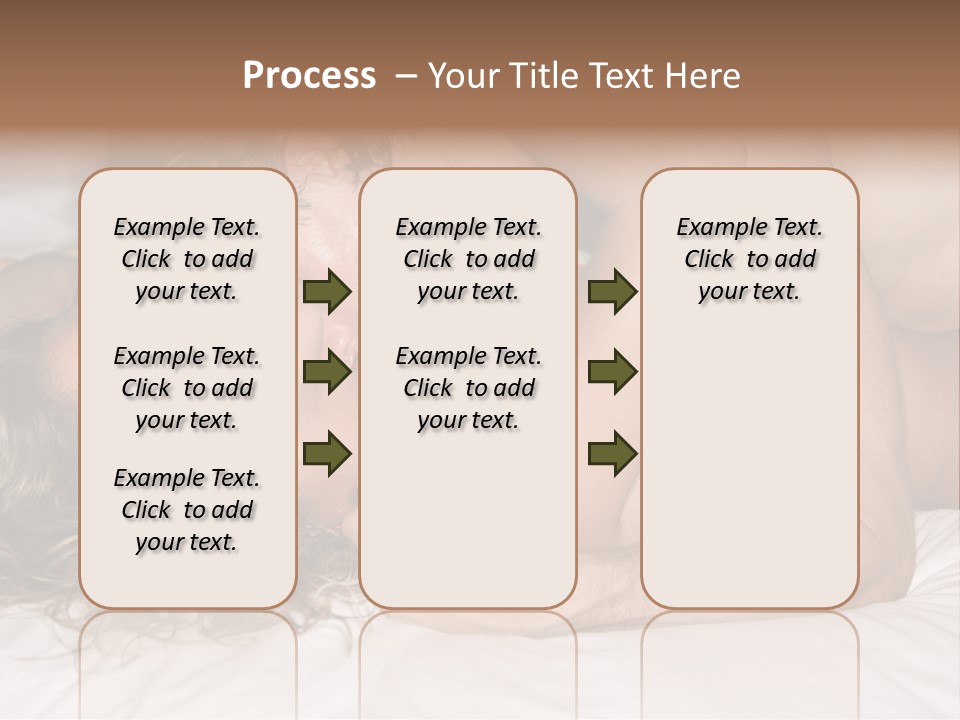 Process – Your Title Text Here

Example Text. Click to add your text.

Example Text. Click to add your text.

Example Text. Click to add your text.

Example Text. Click to add your text.

Example Text. Click to add your text.

Example Text. Click to add your text.